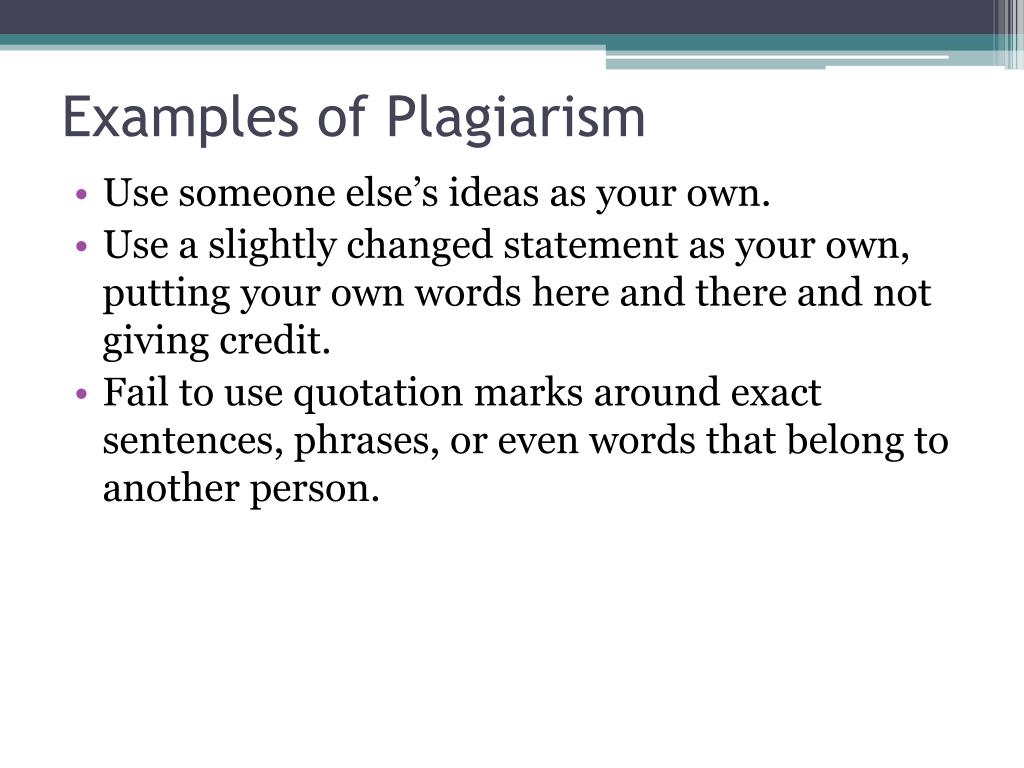 Examples of Plagiarism

• Use someone else’s ideas as your own.
• Use a slightly changed statement as your own, putting your own words here and there and not giving credit.
• Fail to use quotation marks around exact sentences, phrases, or even words that belong to another person.